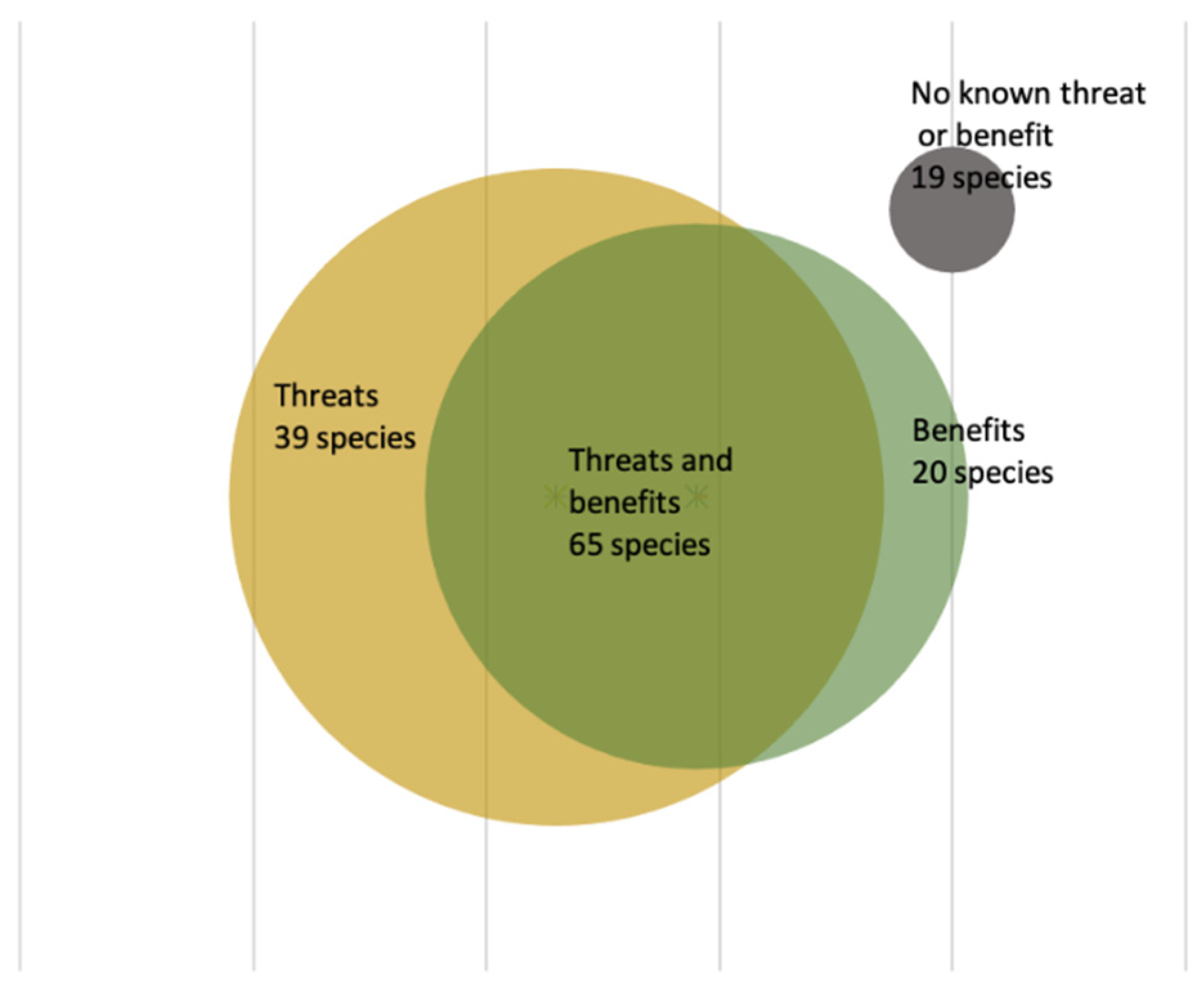 No known threat or benefit
19 species

Threats
39 species

Threats and benefits
65 species

Benefits
20 species